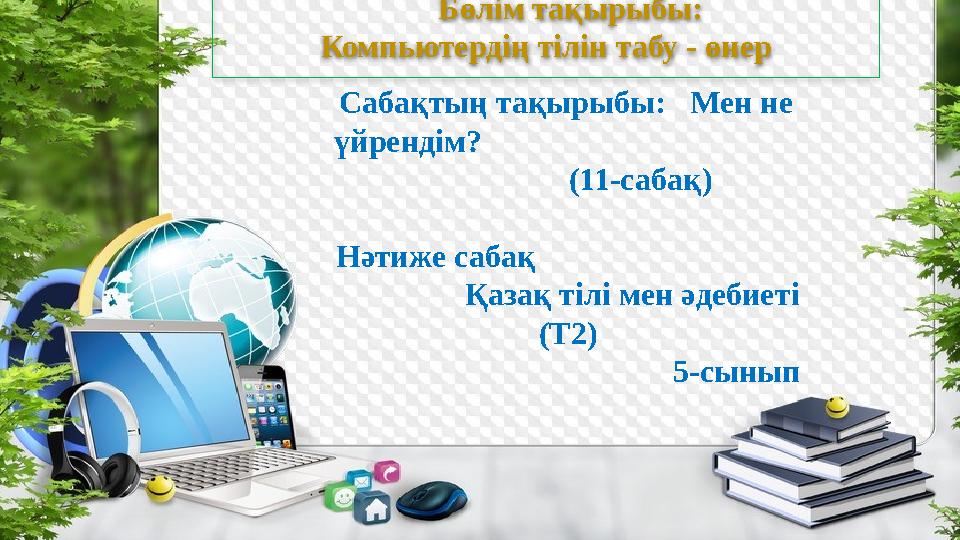 Бөлім тақырыбы:
Компьютердің тілін табу - өнер

Сабақтың тақырыбы: Мен не үйрендім?
(11-сабақ)

Нәтиже сабақ
Қазақ тілі мен әдебиеті
(Т2)
5-сынып